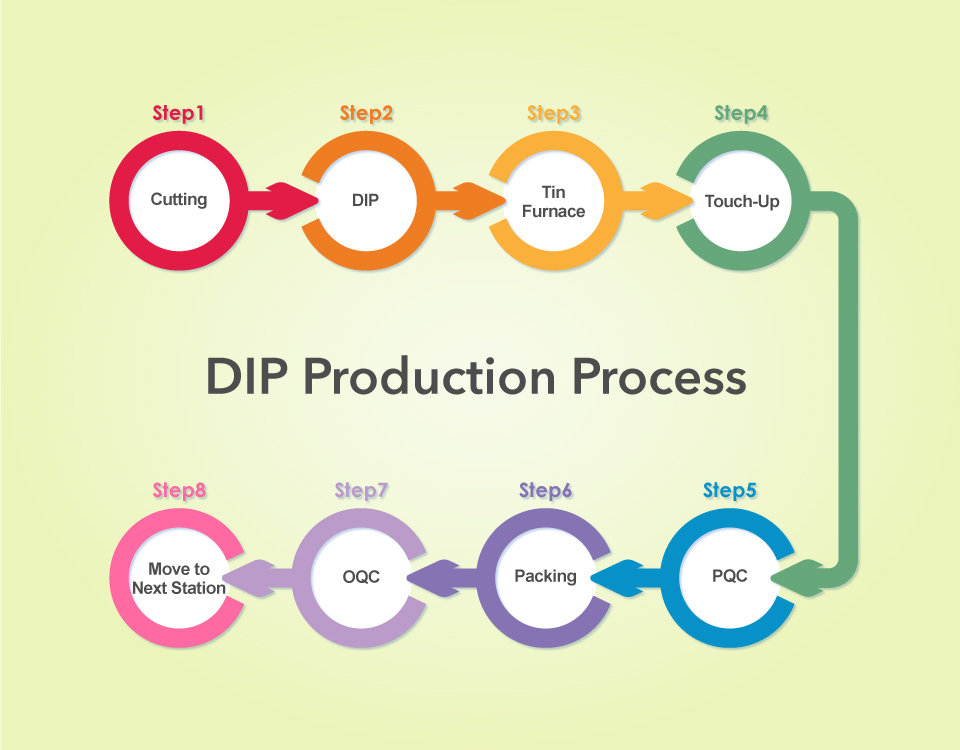 Step1
Cutting

Step2
DIP

Step3
Tin Furnace

Step4
Touch-Up

DIP Production Process

Step5
PQC

Step6
Packing

Step7
OQC

Step8
Move to Next Station